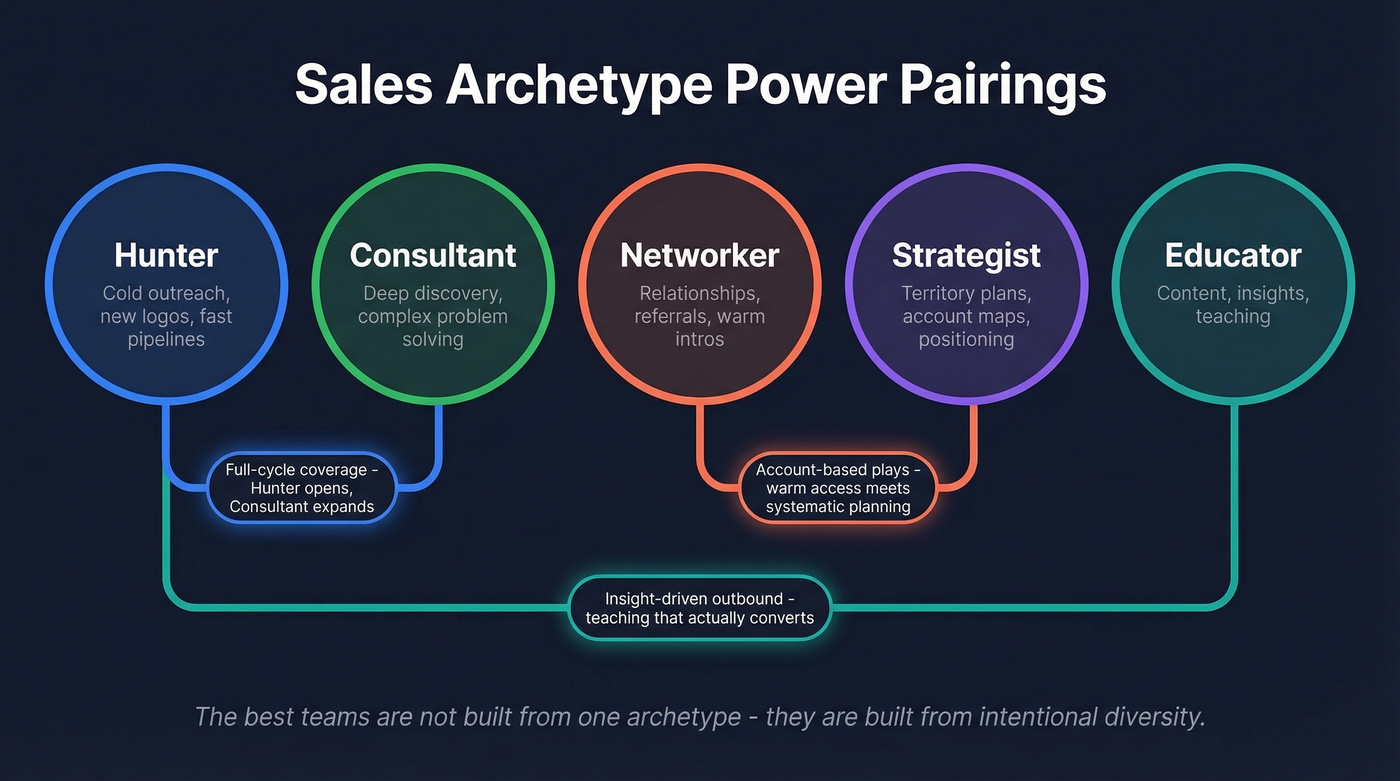 Sales Archetype Power Pairings

Hunter
Cold outreach, new logos, fast pipelines

Consultant
Deep discovery, complex problem solving

Networker
Relationships, referrals, warm intros

Strategist
Territory plans, account maps, positioning

Educator
Content, insights, teaching

Full-cycle coverage - Hunter opens, Consultant expands

Account-based plays - warm access meets systematic planning

Insight-driven outbound - teaching that actually converts

The best teams are not built from one archetype - they are built from intentional diversity.